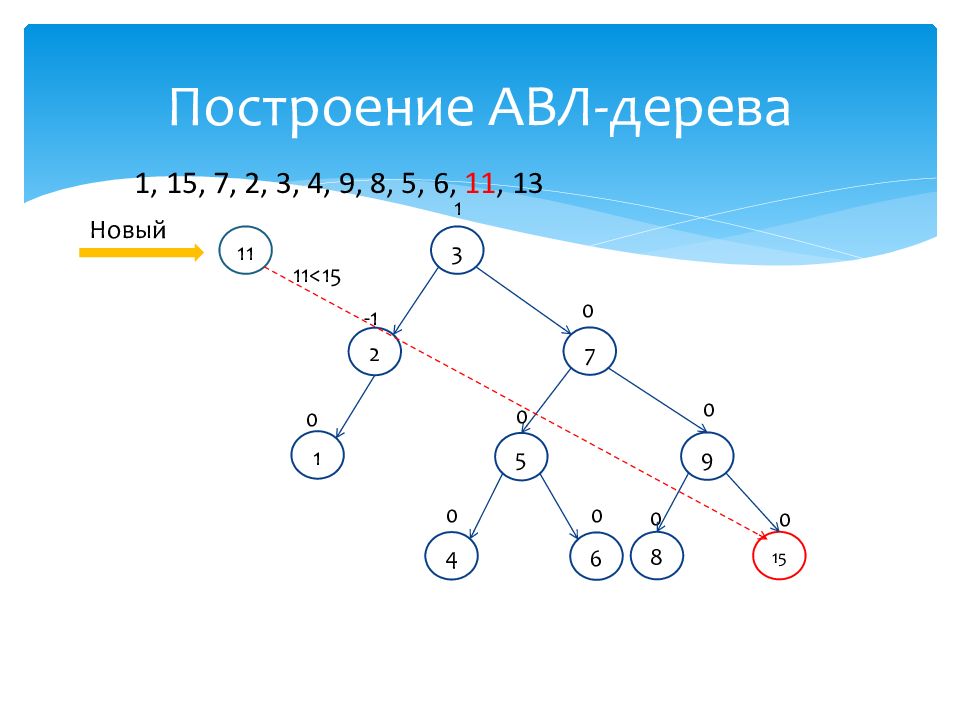 Построение АВЛ-дерева

1, 15, 7, 2, 3, 4, 9, 8, 5, 6, 11, 13

Новый

11

11<15

1
3

-1
2

0
7

0
1

0
5

0
9

0
4

0
6

0
8

0
15